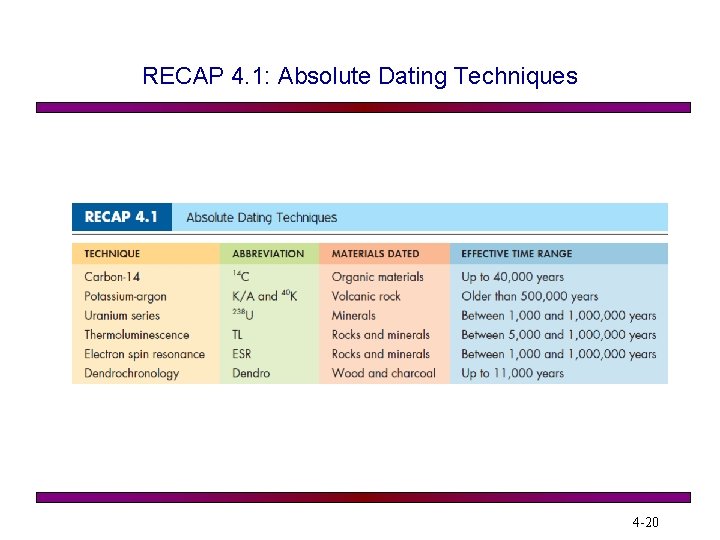 RECAP 4.1: Absolute Dating Techniques

RECAP 4.1 Absolute Dating Techniques

| TECHNIQUE | ABBREVIATION | MATERIALS DATED | EFFECTIVE TIME RANGE |
|---|---|---|---|
| Carbon-14 | $^{14}C$ | Organic materials | Up to 40,000 years |
| Potassium-argon | K/A and $^{40}K$ | Volcanic rock | Older than 500,000 years |
| Uranium series | $^{238}U$ | Minerals | Between 1,000 and 1,000,000 years |
| Thermoluminescence | TL | Rocks and minerals | Between 5,000 and 1,000,000 years |
| Electron spin resonance | ESR | Rocks and minerals | Between 1,000 and 1,000,000 years |
| Dendrochronology | Dendro | Wood and charcoal | Up to 11,000 years |

4-20